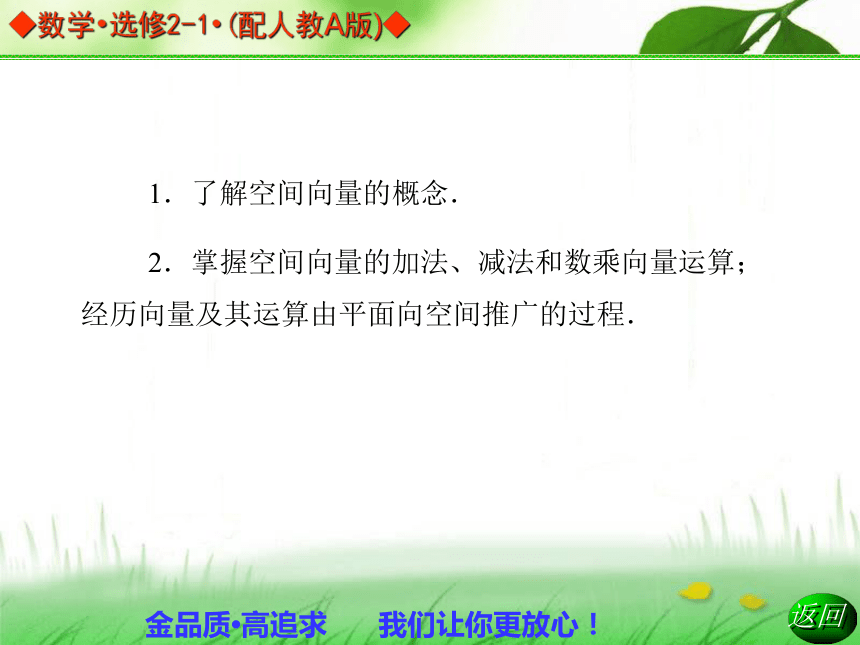 ◆数学•选修2-1•(配人教A版)◆

1．了解空间向量的概念．

2．掌握空间向量的加法、减法和数乘向量运算；经历向量及其运算由平面向空间推广的过程．

金品质•高追求　我们让你更放心！

返回